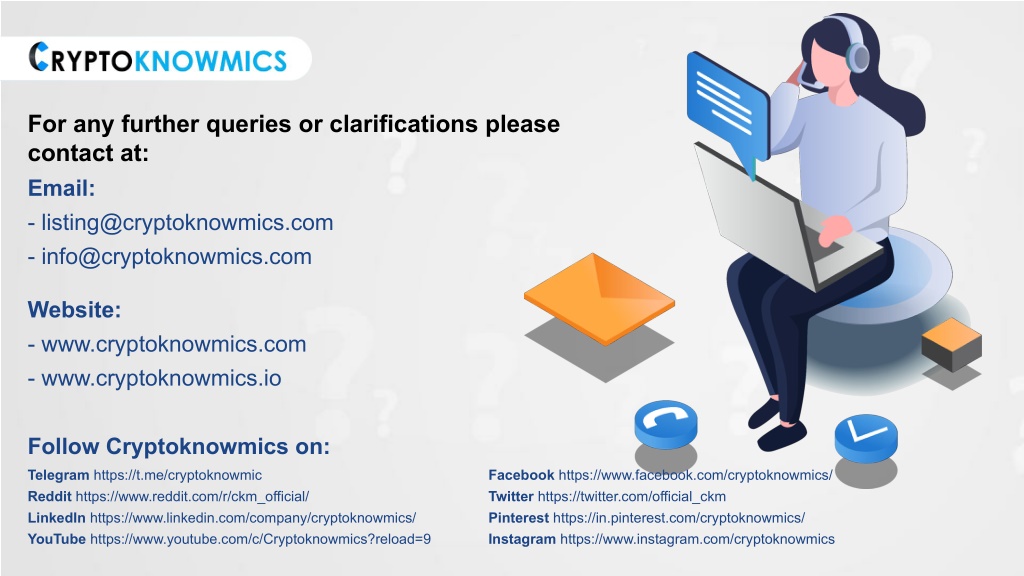 CRYPTOKNOWMICS

For any further queries or clarifications please contact at:

Email:
- listing@cryptoknowmics.com
- info@cryptoknowmics.com

Website:
- www.cryptoknowmics.com
- www.cryptoknowmics.io

Follow Cryptoknowmics on:

Telegram https://t.me/cryptoknowmic
Reddit https://www.reddit.com/r/ckm_official/
LinkedIn https://www.linkedin.com/company/cryptoknowmics/
YouTube https://www.youtube.com/c/Cryptoknowmics?reload=9

Facebook https://www.facebook.com/cryptoknowmics/
Twitter https://twitter.com/official_ckm
Pinterest https://in.pinterest.com/cryptoknowmics/
Instagram https://www.instagram.com/cryptoknowmics